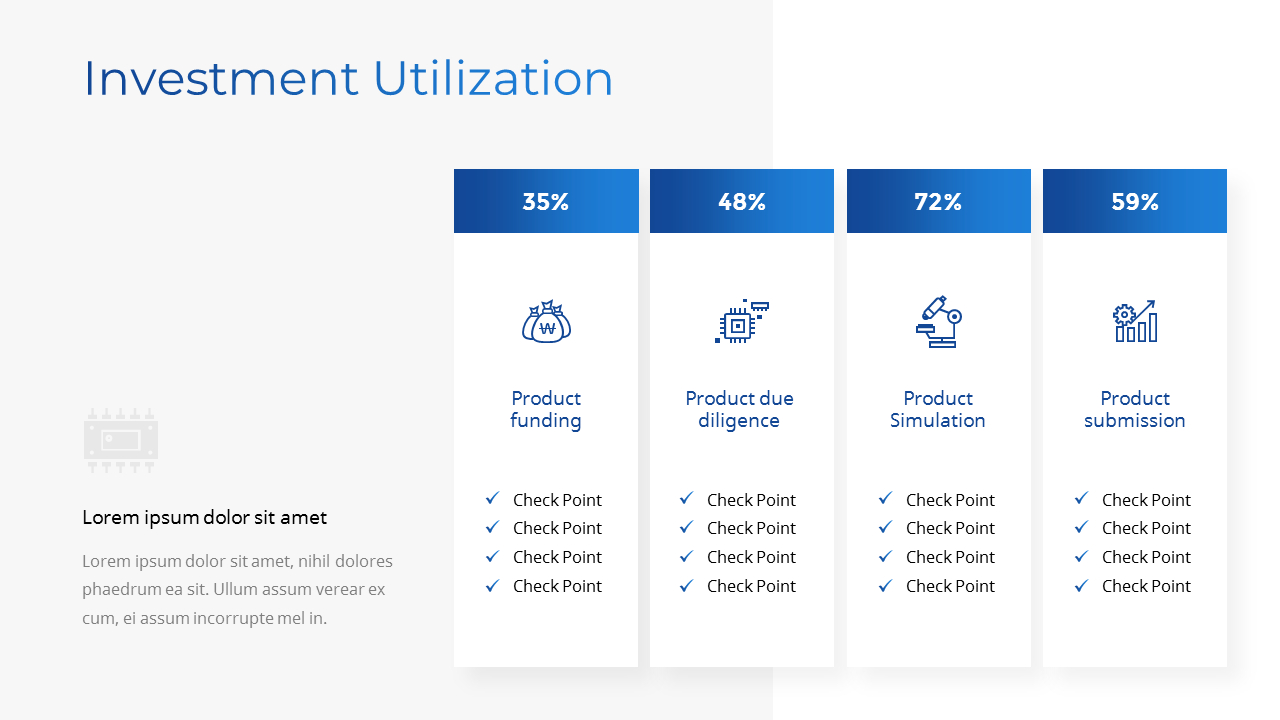 Investment Utilization

Lorem ipsum dolor sit amet

Lorem ipsum dolor sit amet, nihil dolores phaedrum ea sit. Ullum assum verear ex cum, ei assum incorrupte mel in.

35%

Product funding

✓ Check Point
✓ Check Point
✓ Check Point
✓ Check Point

48%

Product due diligence

✓ Check Point
✓ Check Point
✓ Check Point
✓ Check Point

72%

Product Simulation

✓ Check Point
✓ Check Point
✓ Check Point
✓ Check Point

59%

Product submission

✓ Check Point
✓ Check Point
✓ Check Point
✓ Check Point